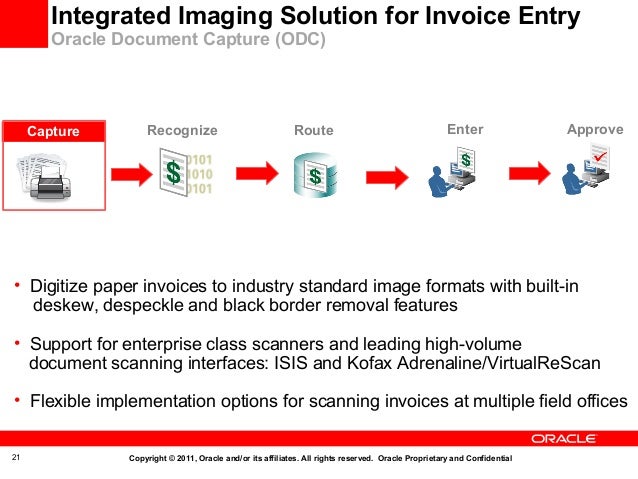 Integrated Imaging Solution for Invoice Entry
Oracle Document Capture (ODC)

Capture

Recognize

$ 0101 1010 0101

Route

$

Enter

$

Approve

• Digitize paper invoices to industry standard image formats with built-in deskew, despeckle and black border removal features

• Support for enterprise class scanners and leading high-volume document scanning interfaces: ISIS and Kofax Adrenaline/VirtualReScan

• Flexible implementation options for scanning invoices at multiple field offices

ORACLE

21

Copyright © 2011, Oracle and/or its affiliates. All rights reserved. Oracle Proprietary and Confidential